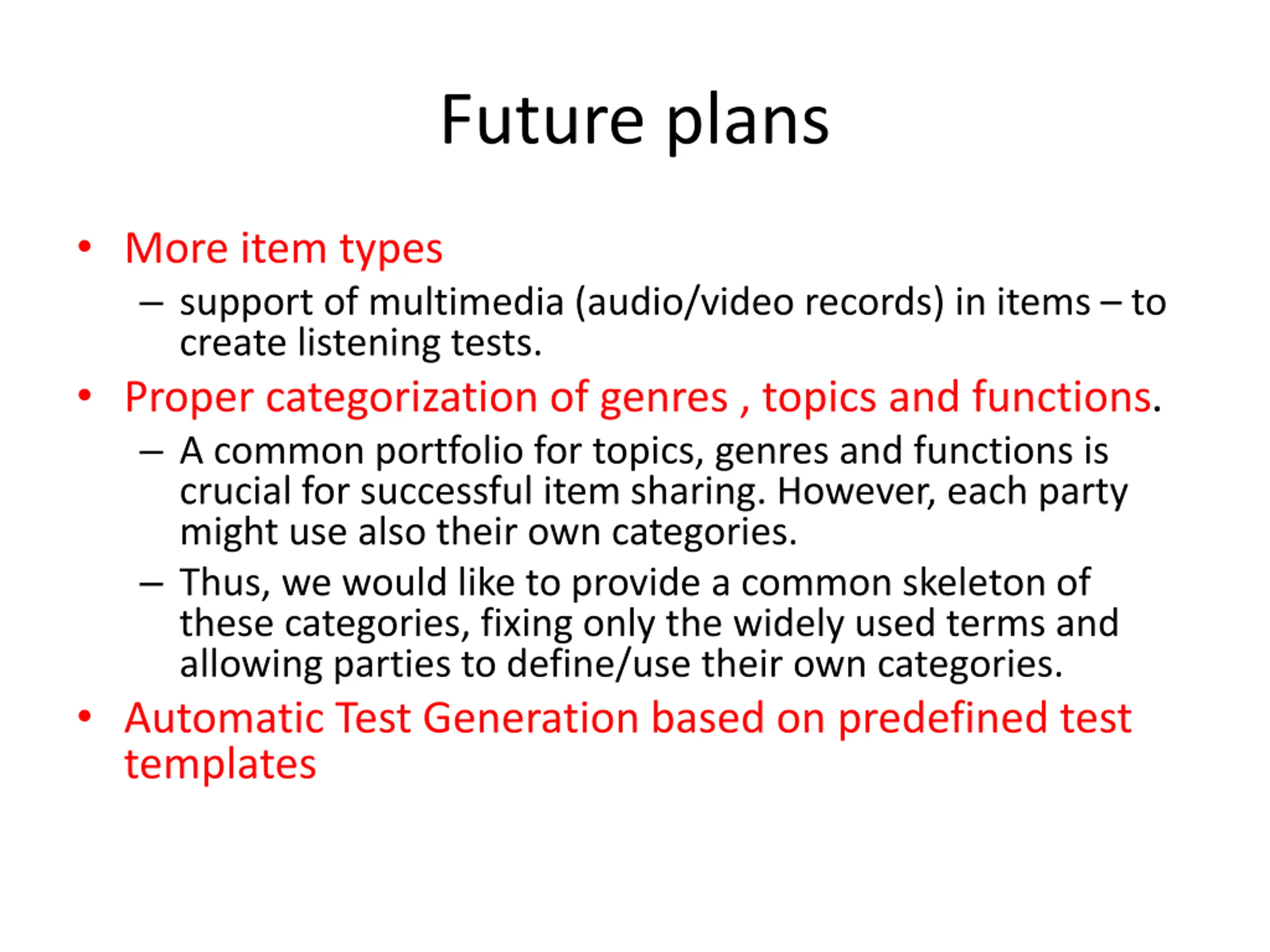 Future plans

• More item types
– support of multimedia (audio/video records) in items – to create listening tests.

• Proper categorization of genres , topics and functions.
– A common portfolio for topics, genres and functions is crucial for successful item sharing. However, each party might use also their own categories.
– Thus, we would like to provide a common skeleton of these categories, fixing only the widely used terms and allowing parties to define/use their own categories.

• Automatic Test Generation based on predefined test templates